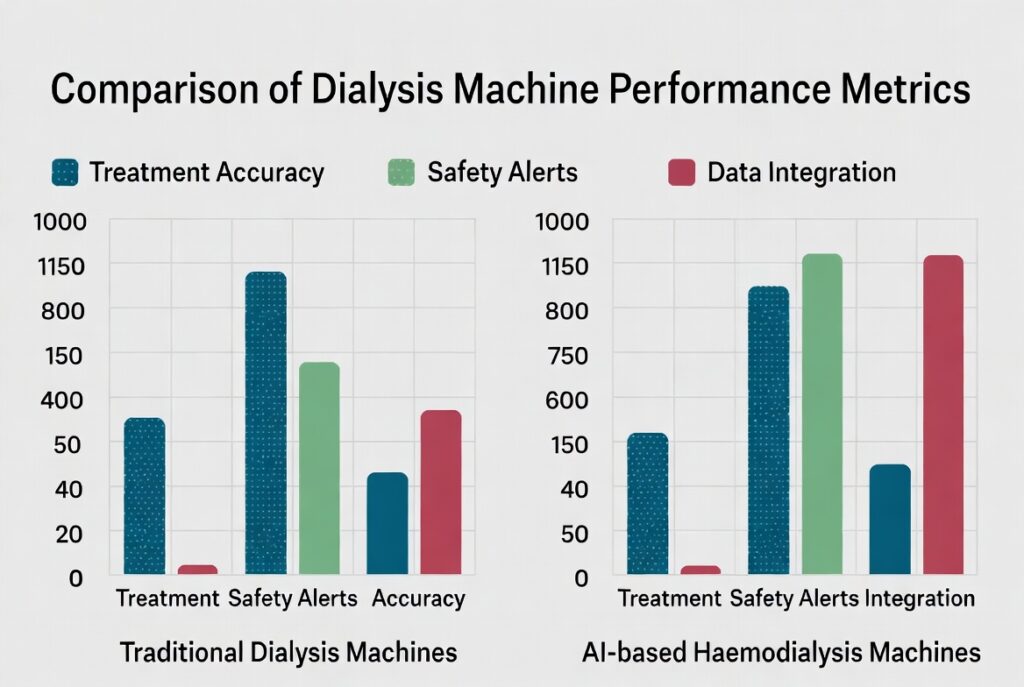 Comparison of Dialysis Machine Performance Metrics

Treatment Accuracy
Safety Alerts
Data Integration

1000
1150
800
150
400
50
40
20
0

Treatment
Safety Alerts
Accuracy

Traditional Dialysis Machines

1000
1150
800
750
600
150
40
50
0

Treatment
Safety Alerts
Integration

AI-based Haemodialysis Machines